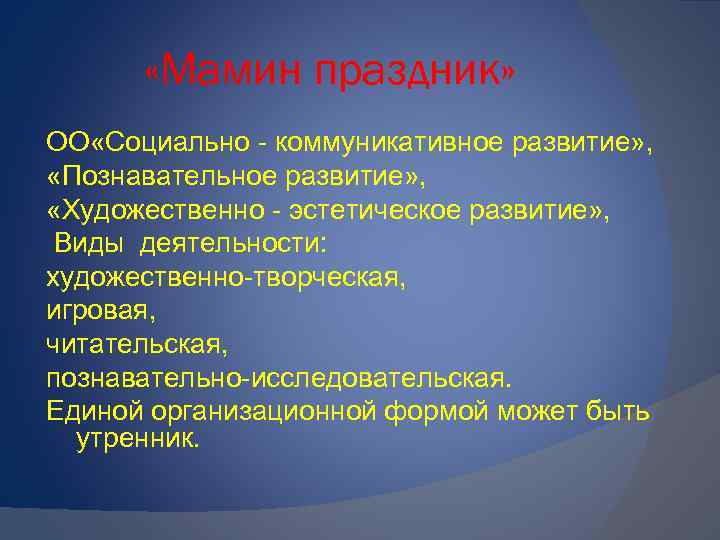 «Мамин праздник»

ОО«Социально - коммуникативное развитие»,
«Познавательное развитие»,
«Художественно - эстетическое развитие»,
Виды деятельности:
художественно-творческая,
игровая,
читательская,
познавательно-исследовательская.
Единой организационной формой может быть утренник.